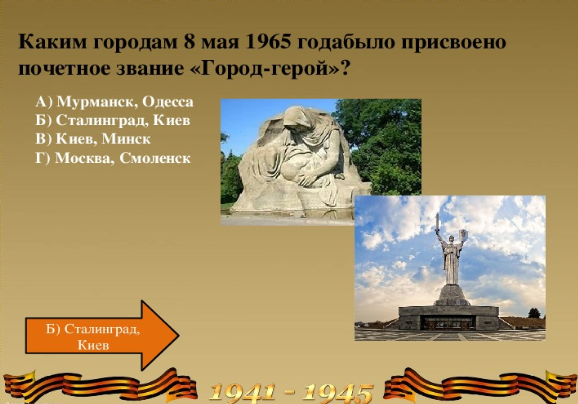 Каким городам 8 мая 1965 годабыло присвоено почетное звание «Город-герой»?

А) Мурманск, Одесса
Б) Сталинград, Киев
В) Киев, Минск
Г) Москва, Смоленск

Б) Сталинград, Киев

1941 - 1945